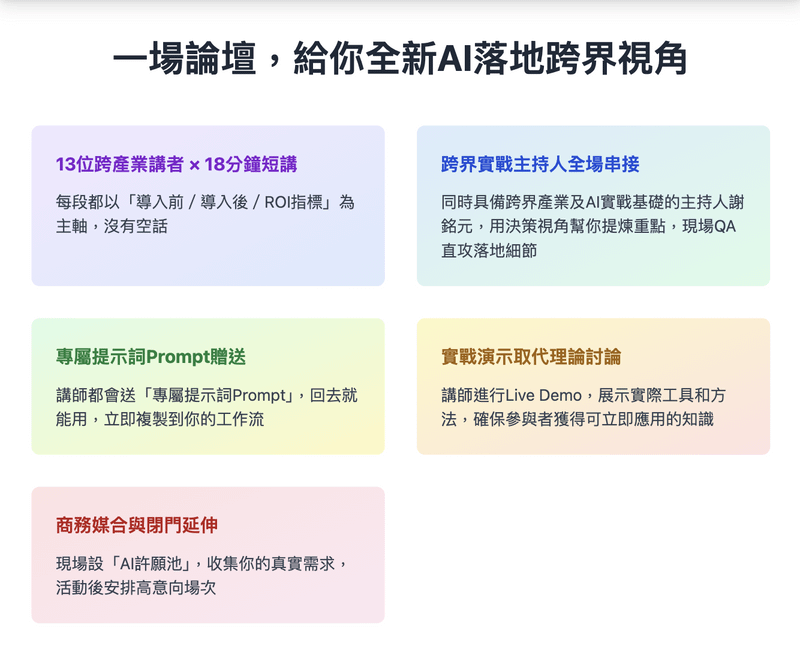 一場論壇，給你全新AI落地跨界視角

13位跨產業講者 × 18分鐘短講

每段都以「導入前 / 導入後 / ROI指標」為主軸，沒有空話

跨界實戰主持人全場串接

同時具備跨界產業及AI實戰基礎的主持人謝銘元，用決策視角幫你提煉重點，現場QA直攻落地細節

專屬提示詞Prompt贈送

講師都會送「專屬提示詞Prompt」，回去就能用，立即複製到你的工作流

實戰演示取代理論討論

講師進行Live Demo，展示實際工具和方法，確保參與者獲得可立即應用的知識

商務媒合與閉門延伸

現場設「AI許願池」，收集你的真實需求，活動後安排高意向場次